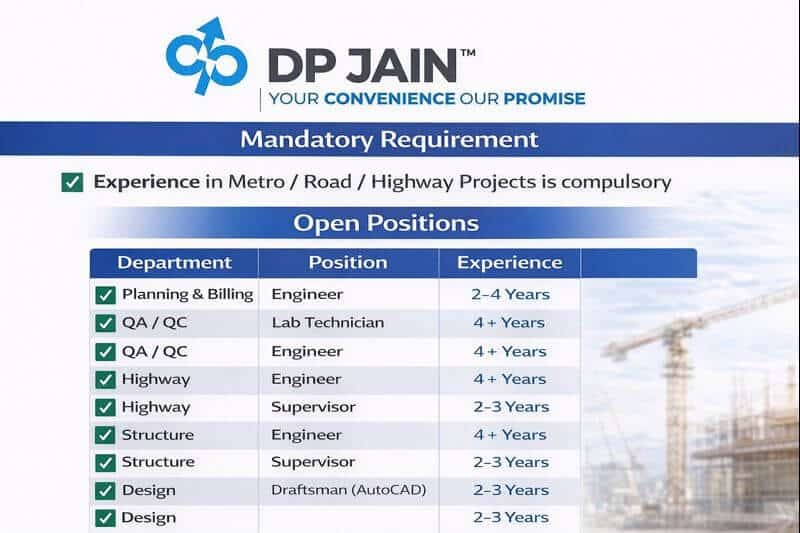 DP JAIN™
YOUR CONVENIENCE OUR PROMISE

Mandatory Requirement

Experience in Metro / Road / Highway Projects is compulsory

Open Positions

| Department | Position | Experience |
|---|---|---|
| Planning & Billing | Engineer | 2-4 Years |
| QA / QC | Lab Technician | 4 + Years |
| QA / QC | Engineer | 4 + Years |
| Highway | Engineer | 4 + Years |
| Highway | Supervisor | 2-3 Years |
| Structure | Engineer | 4 + Years |
| Structure | Supervisor | 2-3 Years |
| Design | Draftsman (AutoCAD) | 2-3 Years |
| Design | | 2-3 Years |